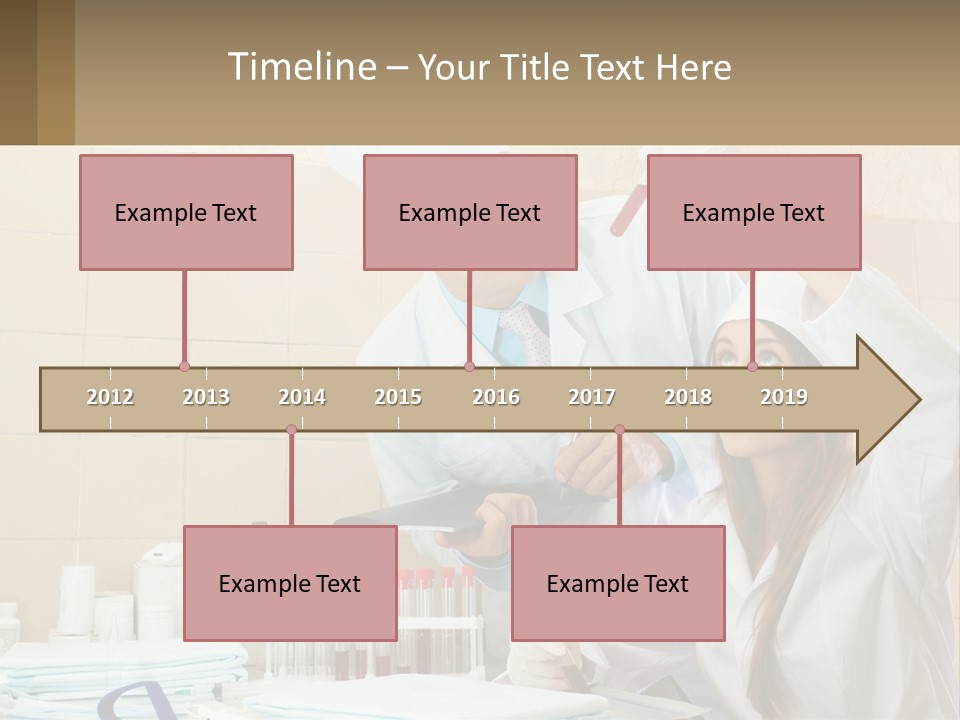 Timeline – Your Title Text Here

Example Text

Example Text

Example Text

2012 2013 2014 2015 2016 2017 2018 2019

Example Text

Example Text